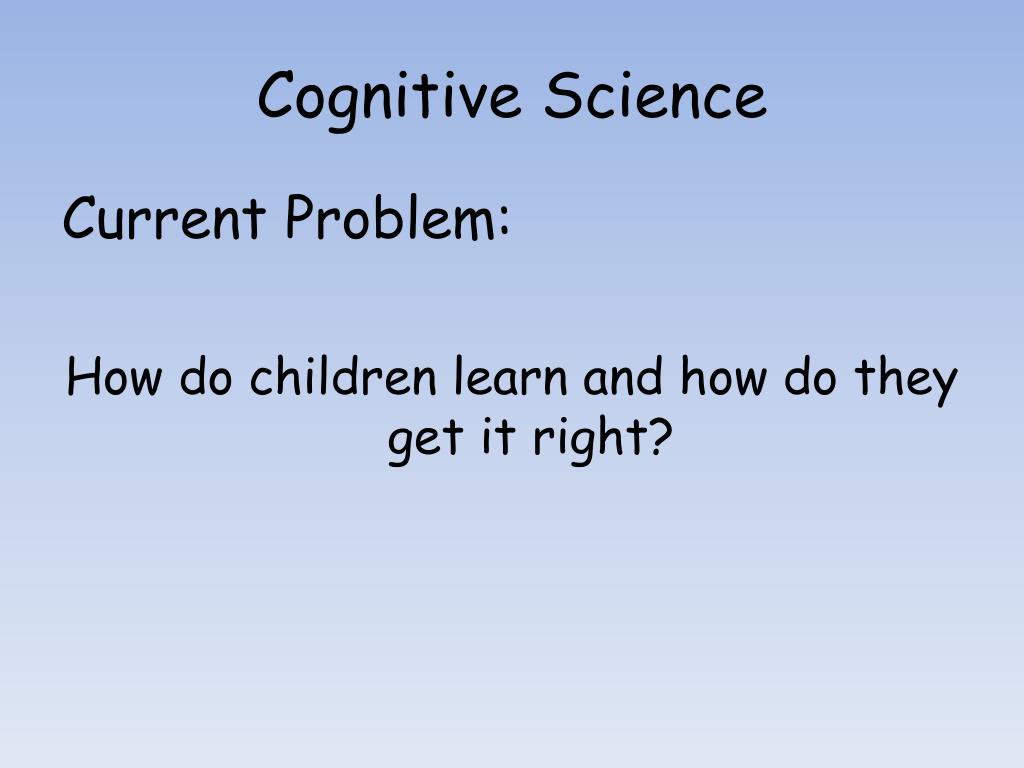 Cognitive Science

Current Problem:

How do children learn and how do they get it right?